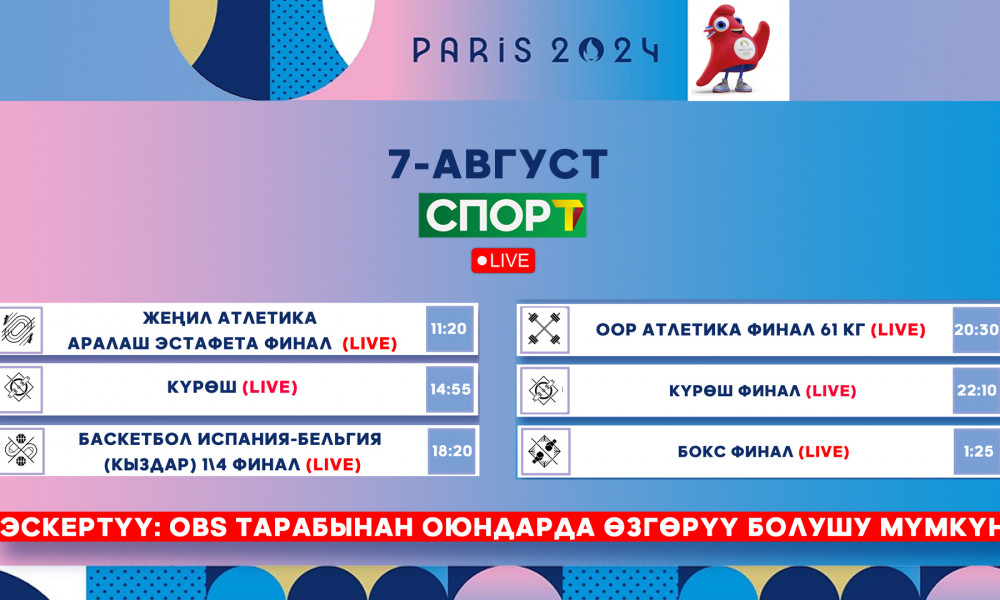 PARIS 2024

7-АВГУСТ

СПОРТ

LIVE

ЖЕҢИЛ АТЛЕТИКА АРАЛАШ ЭСТАФЕТА ФИНАЛ (LIVE) 11:20

КҮРӨШ (LIVE) 14:55

БАСКЕТБОЛ ИСПАНИЯ-БЕЛЬГИЯ (КЫЗДАР) 1\4 ФИНАЛ (LIVE) 18:20

ООР АТЛЕТИКА ФИНАЛ 61 КГ (LIVE) 20:30

КҮРӨШ ФИНАЛ (LIVE) 22:10

БОКС ФИНАЛ (LIVE) 1:25

ЭСКЕРТҮҮ: OBS ТАРАБЫНАН ОЮНДАРДА ӨЗГӨРҮҮ БОЛУШУ МҮМКҮН